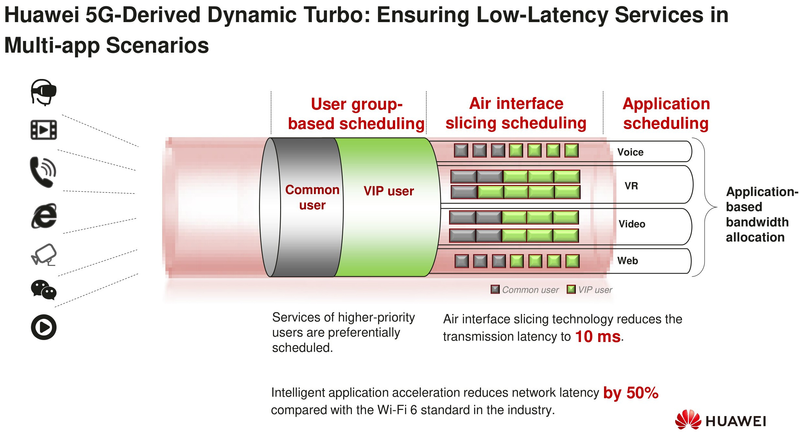 Huawei 5G-Derived Dynamic Turbo: Ensuring Low-Latency Services in Multi-app Scenarios

User group-based scheduling

Air interface slicing scheduling

Application scheduling

Common user

VIP user

Voice

VR

Video

Web

Application-based bandwidth allocation

Common user

VIP user

Services of higher-priority users are preferentially scheduled.

Air interface slicing technology reduces the transmission latency to 10 ms.

Intelligent application acceleration reduces network latency by 50% compared with the Wi-Fi 6 standard in the industry.

HUAWEI